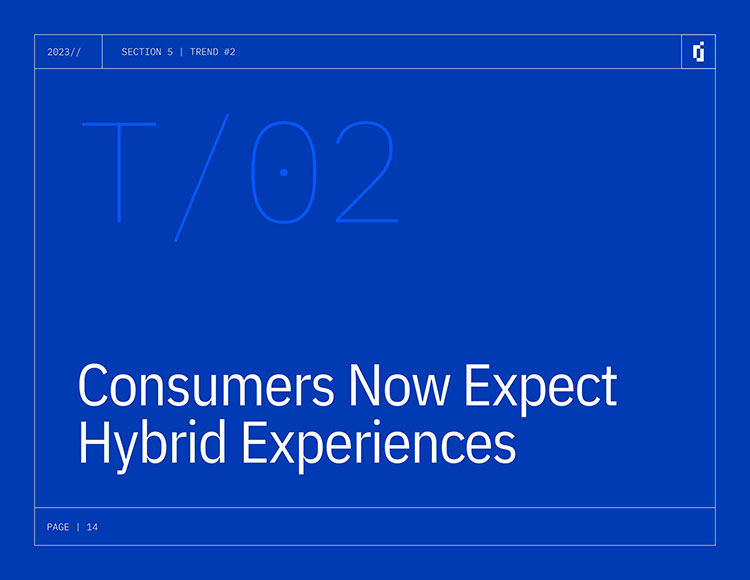 2023//

SECTION 5 | TREND #2

T/02

Consumers Now Expect Hybrid Experiences

PAGE | 14